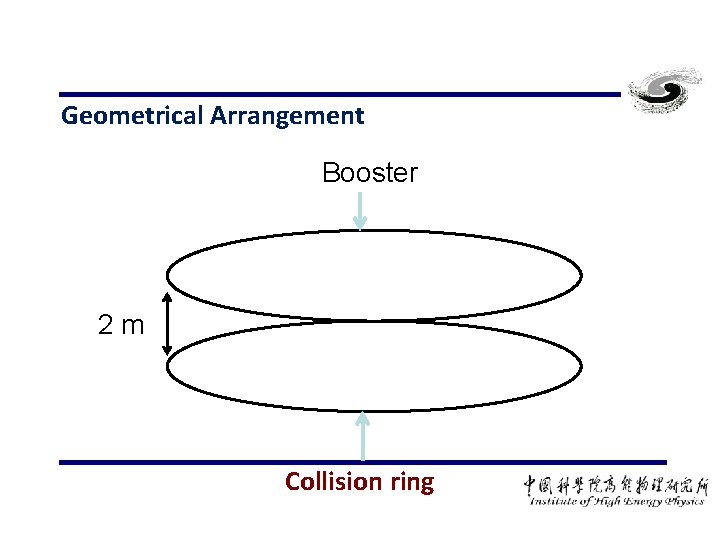 Geometrical Arrangement

Booster

2 m

Collision ring

中國科學院高能物理研究所
Institute of High Energy Physics